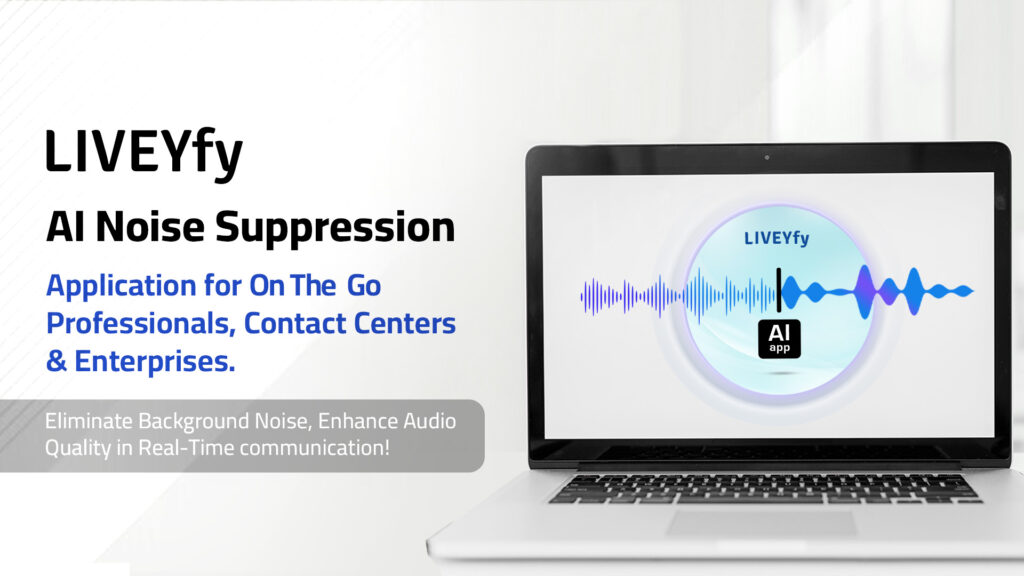 LIVEYfy

AI Noise Suppression

Application for On The Go Professionals, Contact Centers & Enterprises.

Eliminate Background Noise, Enhance Audio Quality in Real-Time communication!

LIVEYfy

AI
app